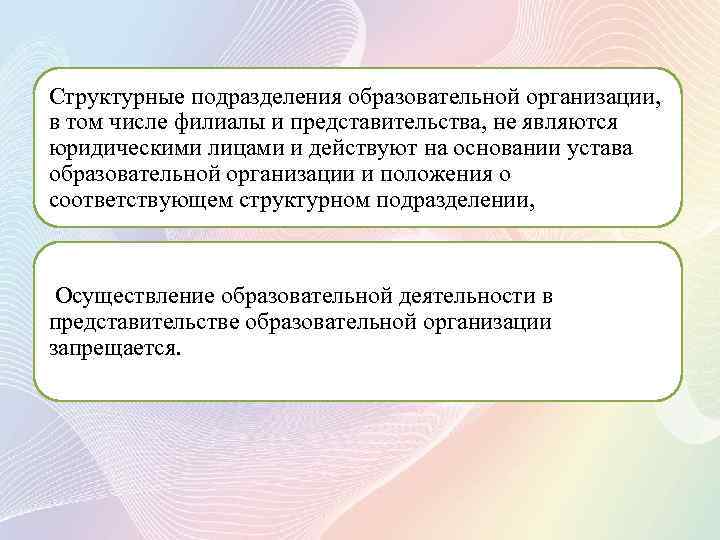 Структурные подразделения образовательной организации, в том числе филиалы и представительства, не являются юридическими лицами и действуют на основании устава образовательной организации и положения о соответствующем структурном подразделении,

Осуществление образовательной деятельности в представительстве образовательной организации запрещается.